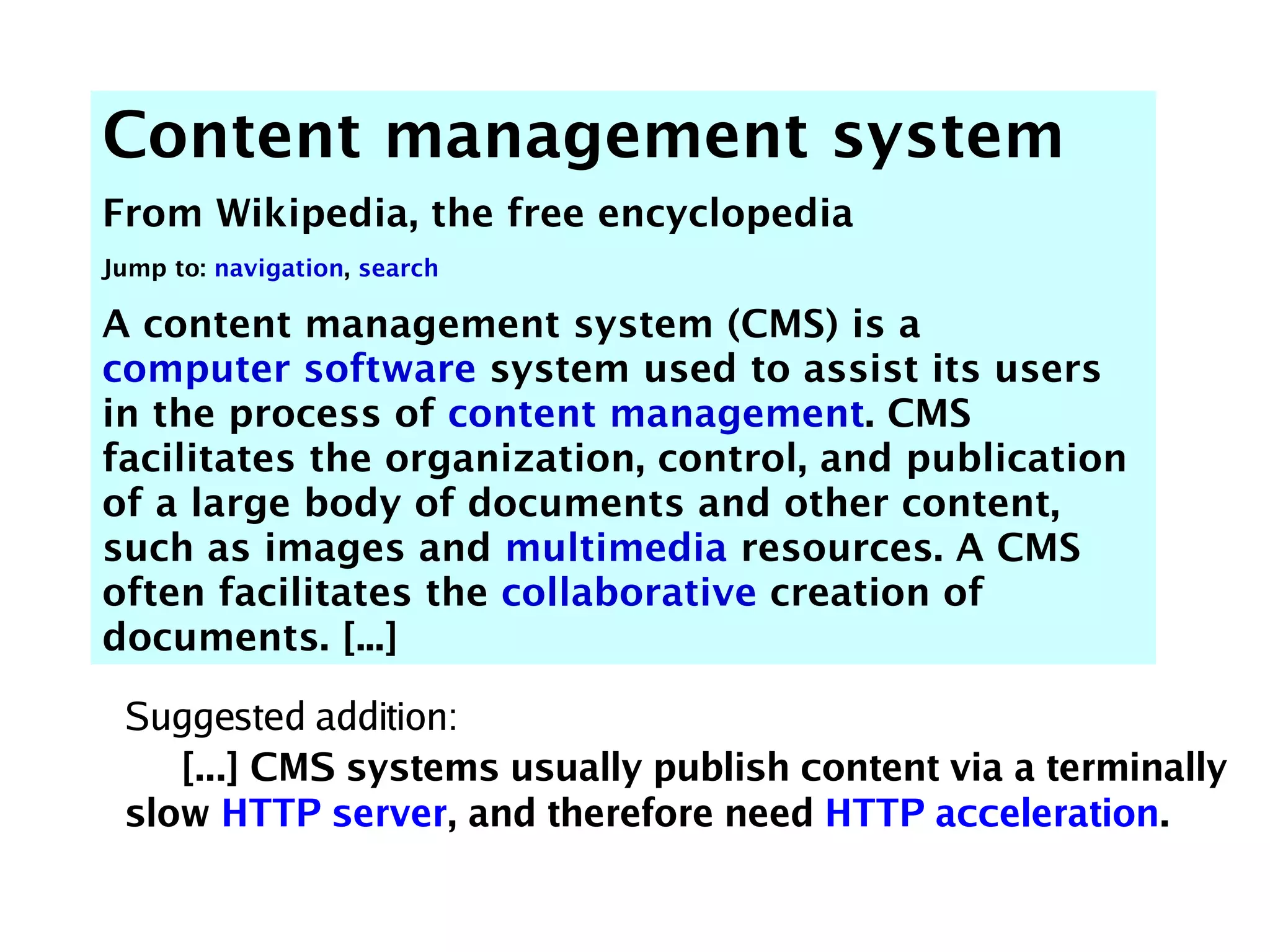 Content management system

From Wikipedia, the free encyclopedia

Jump to: navigation, search

A content management system (CMS) is a computer software system used to assist its users in the process of content management. CMS facilitates the organization, control, and publication of a large body of documents and other content, such as images and multimedia resources. A CMS often facilitates the collaborative creation of documents. [...]

Suggested addition:

[...] CMS systems usually publish content via a terminally slow HTTP server, and therefore need HTTP acceleration.